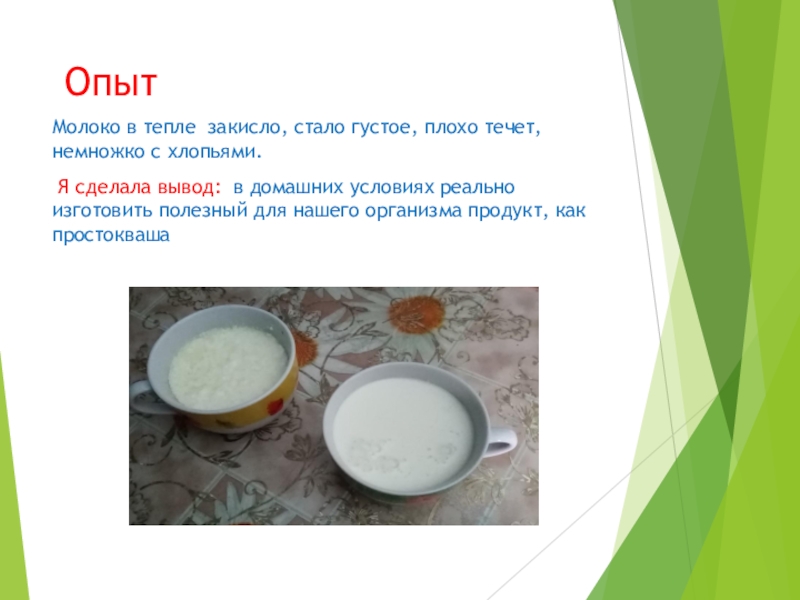 Опыт

Молоко в тепле закисло, стало густое, плохо течет, немножко с хлопьями.

Я сделала вывод: в домашних условиях реально изготовить полезный для нашего организма продукт, как простокваша